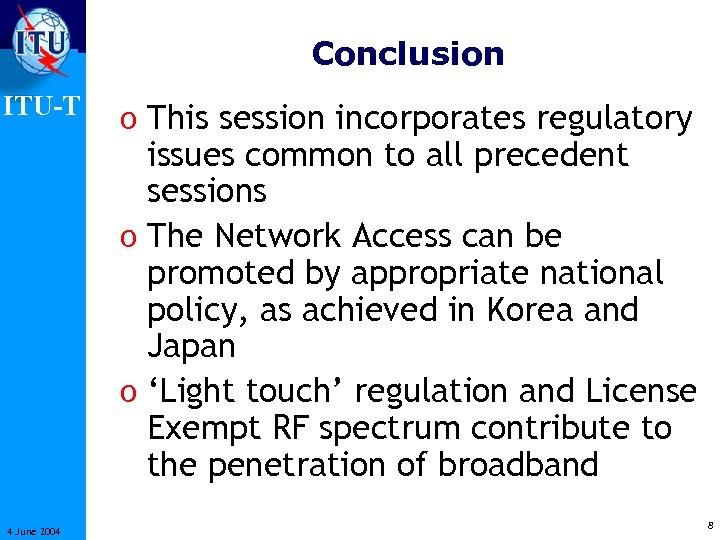 ITU

ITU-T

Conclusion

o This session incorporates regulatory issues common to all precedent sessions

o The Network Access can be promoted by appropriate national policy, as achieved in Korea and Japan

o ‘Light touch’ regulation and License Exempt RF spectrum contribute to the penetration of broadband

4 June 2004

8